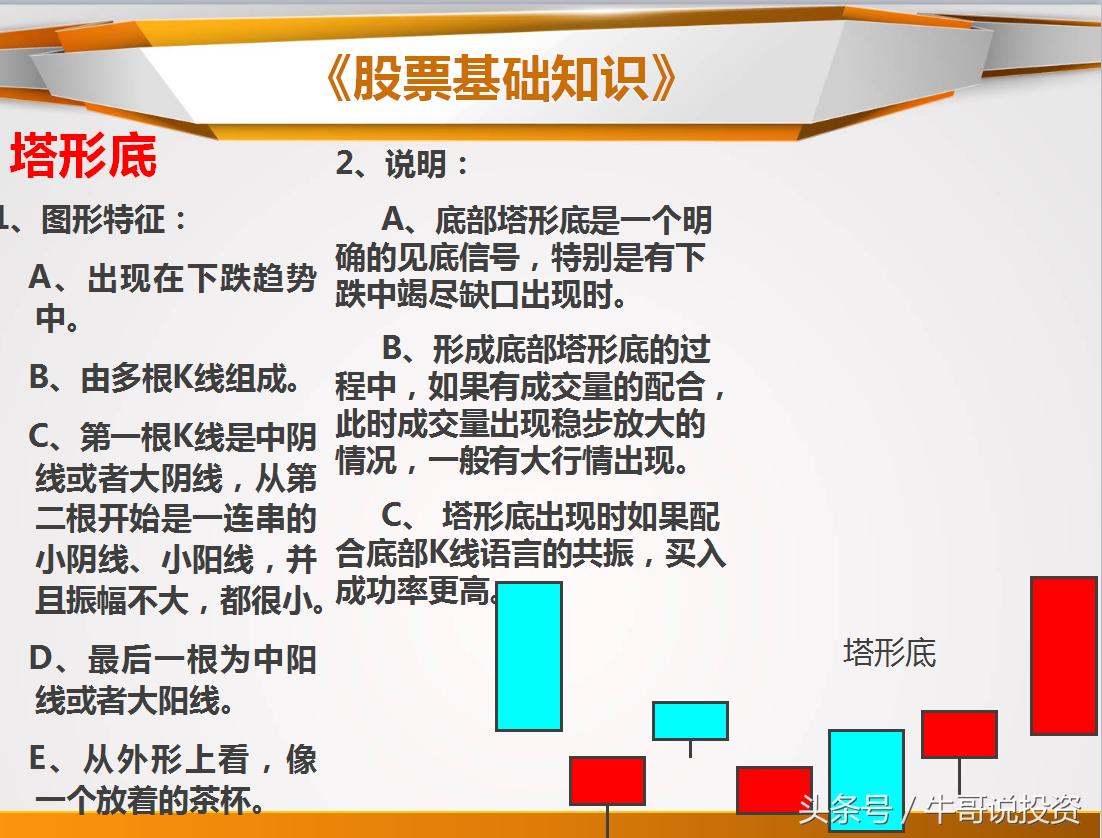 《股票基础知识》

塔形底

1、图形特征：

A、出现在下跌趋势中。

B、由多根K线组成。

C、第一根K线是中阴线或者大阴线，从第二根开始是一连串的小阴线、小阳线，并且振幅不大，都很小。

D、最后一根为中阳线或者大阳线。

E、从外形上看，像一个放着的茶杯。

2、说明：

A、底部塔形底是一个明确的见底信号，特别是有下跌中竭尽缺口出现时。

B、形成底部塔形底的过程中，如果有成交量的配合，此时成交量出现稳步放大的情况，一般有大行情出现。

C、 塔形底出现时如果配合底部K线语言的共振，买入成功率更高。

塔形底

头条号 / 牛哥说投资